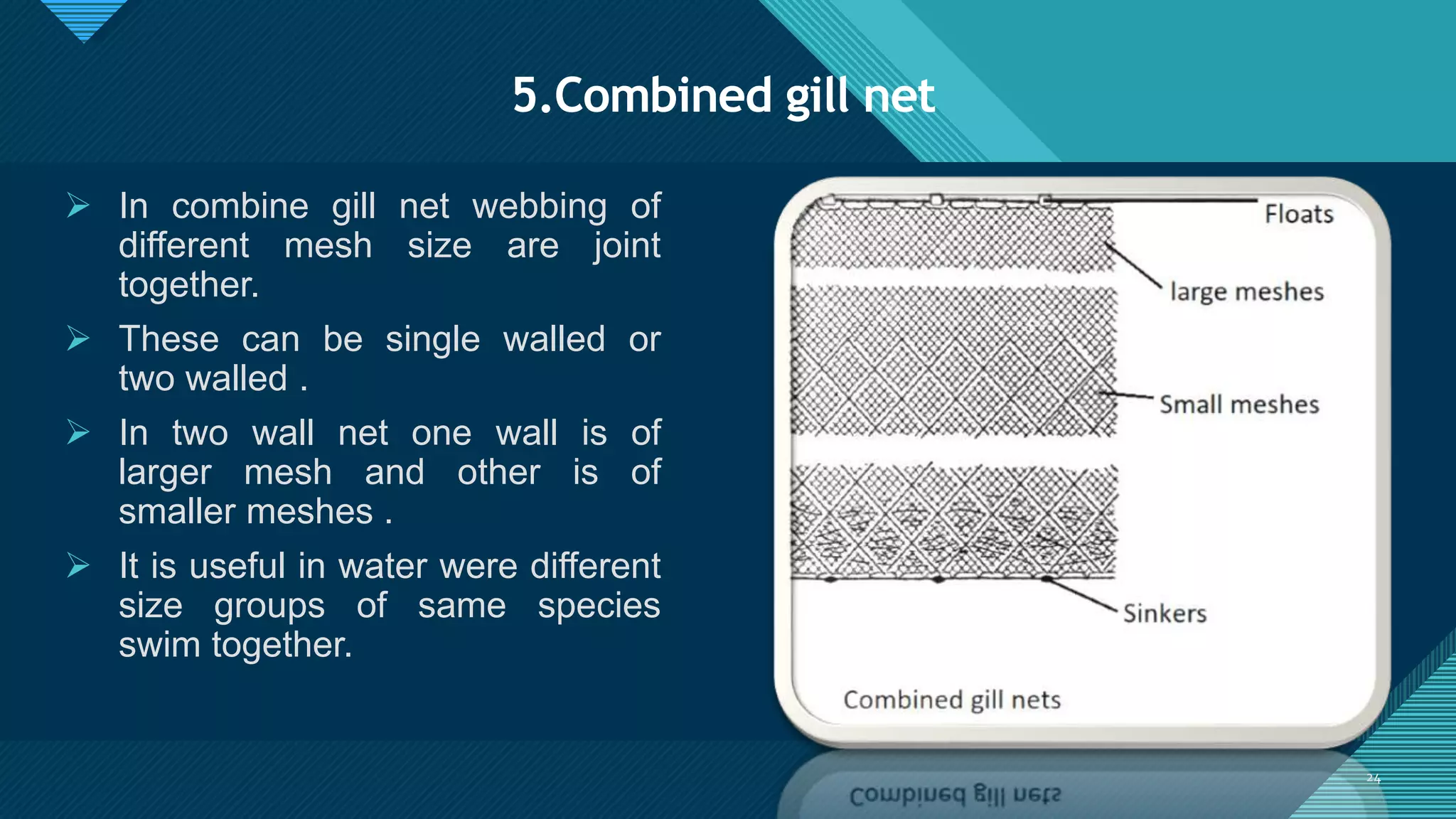 5.Combined gill net

➢ In combine gill net webbing of different mesh size are joint together.

➢ These can be single walled or two walled .

➢ In two wall net one wall is of larger mesh and other is of smaller meshes .

➢ It is useful in water were different size groups of same species swim together.

Floats

large meshes

Small meshes

Sinkers

Combined gill nets

24